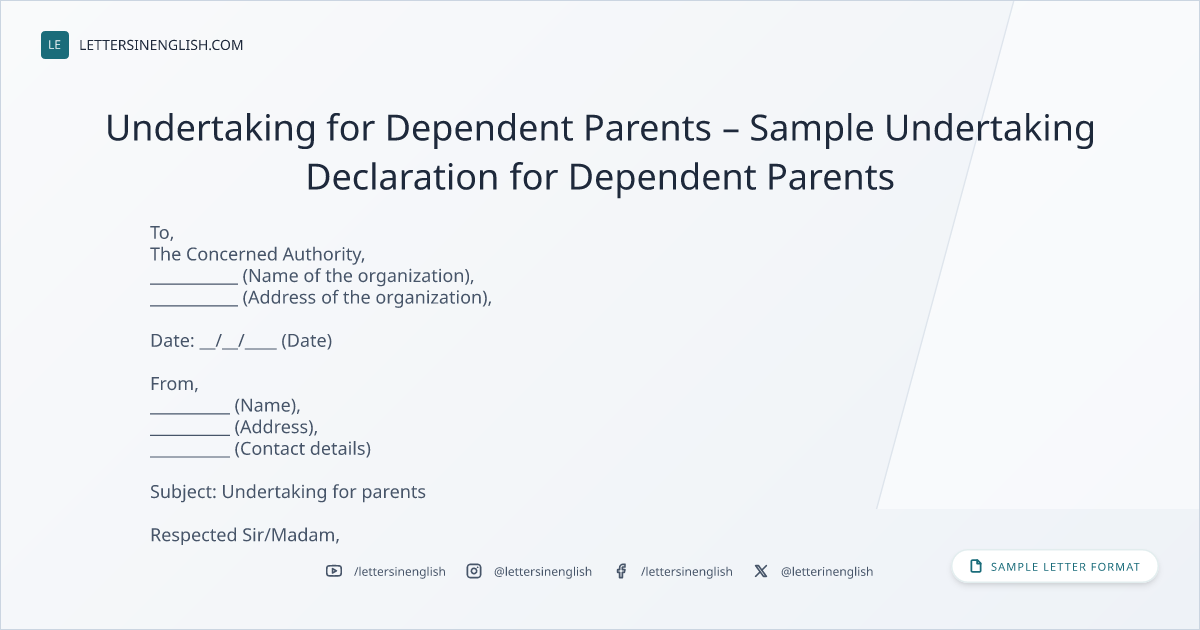 LE LETTERSINENGLISH.COM

Undertaking for Dependent Parents – Sample Undertaking Declaration for Dependent Parents

To,
The Concerned Authority,
___________ (Name of the organization),
___________ (Address of the organization),

Date: __/__/____ (Date)

From,
__________ (Name),
__________ (Address),
__________ (Contact details)

Subject: Undertaking for parents

Respected Sir/Madam,

/lettersinenglish @lettersinenglish /lettersinenglish @letterinenglish

SAMPLE LETTER FORMAT